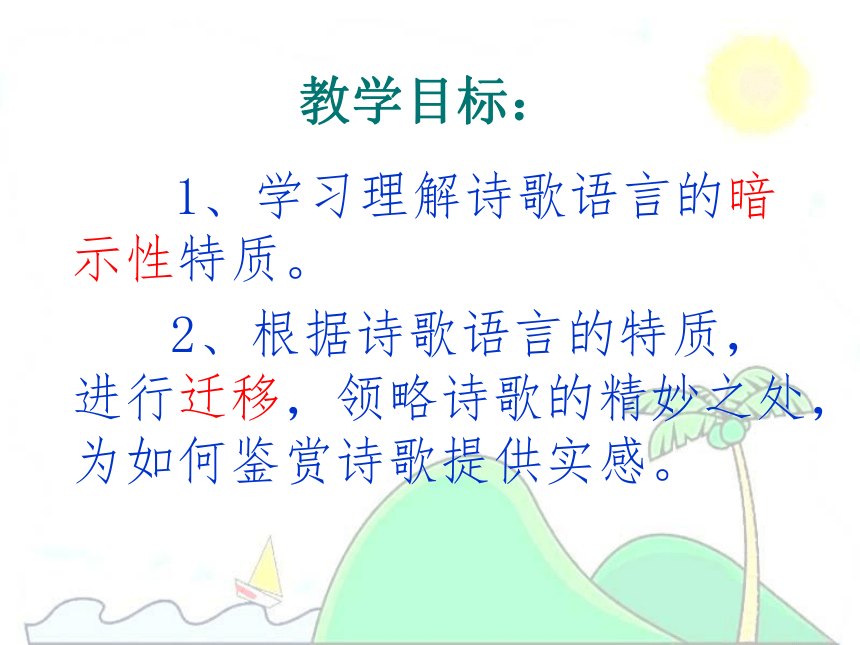 教学目标：

1、学习理解诗歌语言的暗示性特质。

2、根据诗歌语言的特质，进行迁移，领略诗歌的精妙之处，为如何鉴赏诗歌提供实感。